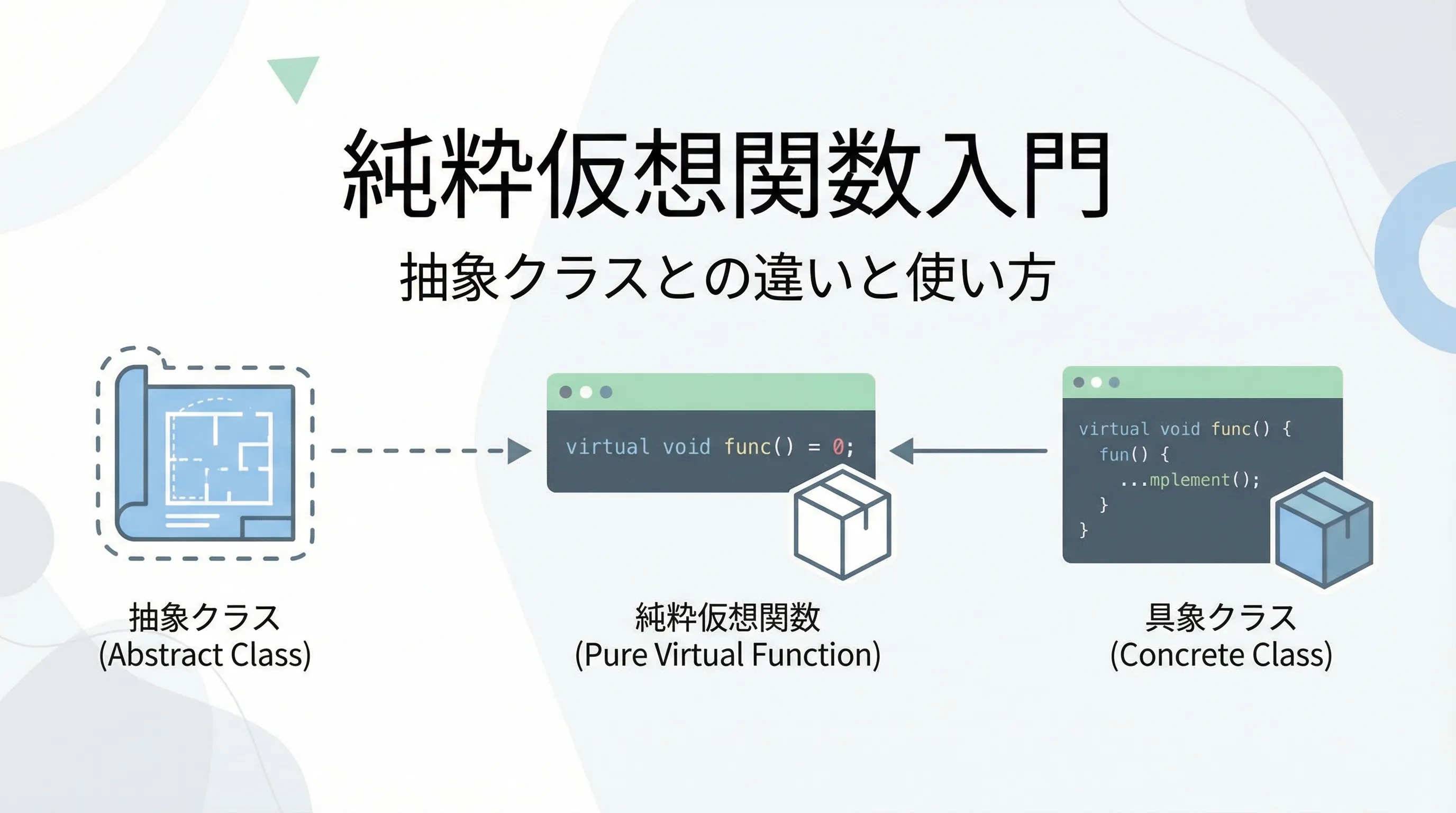 純粋仮想関数入門

抽象クラスとの違いと使い方

virtual void func() = 0;

virtual void func() {
fun() {
...mplement();
}
}

抽象クラス
(Abstract Class)

純粋仮想関数
(Pure Virtual Function)

具象クラス
(Concrete Class)